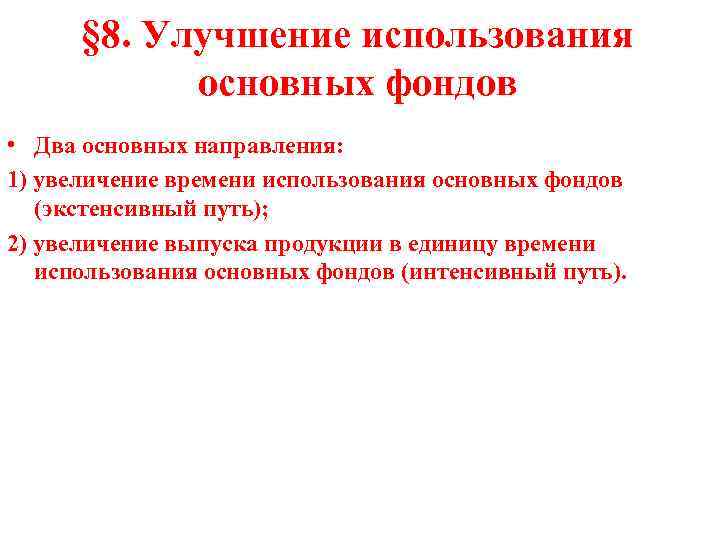 §8. Улучшение использования основных фондов

• Два основных направления:

1) увеличение времени использования основных фондов (экстенсивный путь);

2) увеличение выпуска продукции в единицу времени использования основных фондов (интенсивный путь).